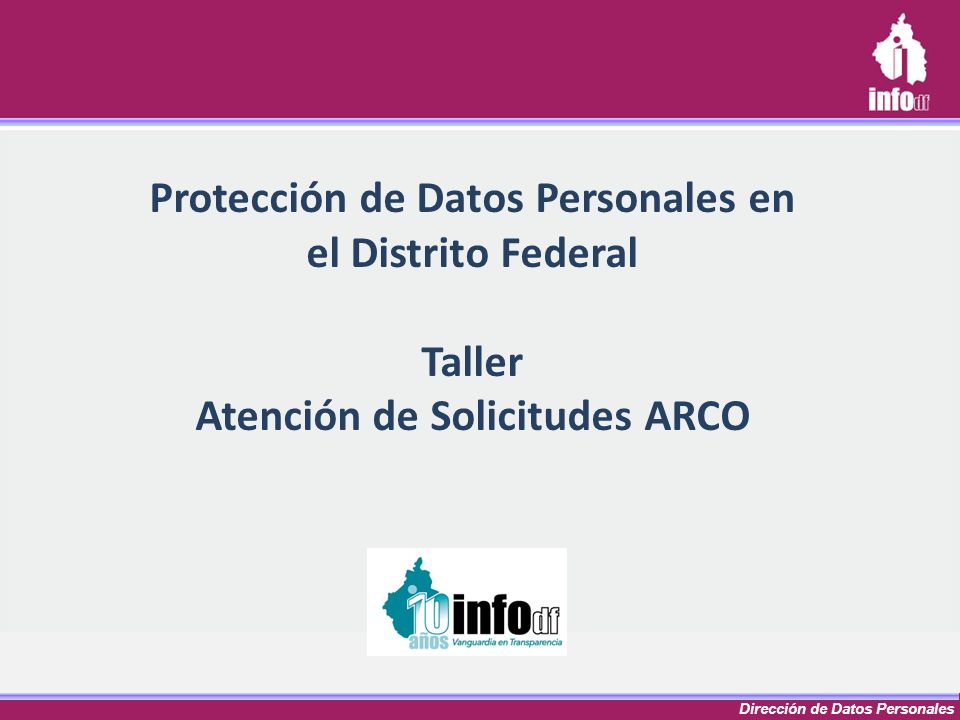 infodf

Protección de Datos Personales en el Distrito Federal

Taller
Atención de Solicitudes ARCO

10 años infodf Vanguardia en Transparencia

Dirección de Datos Personales